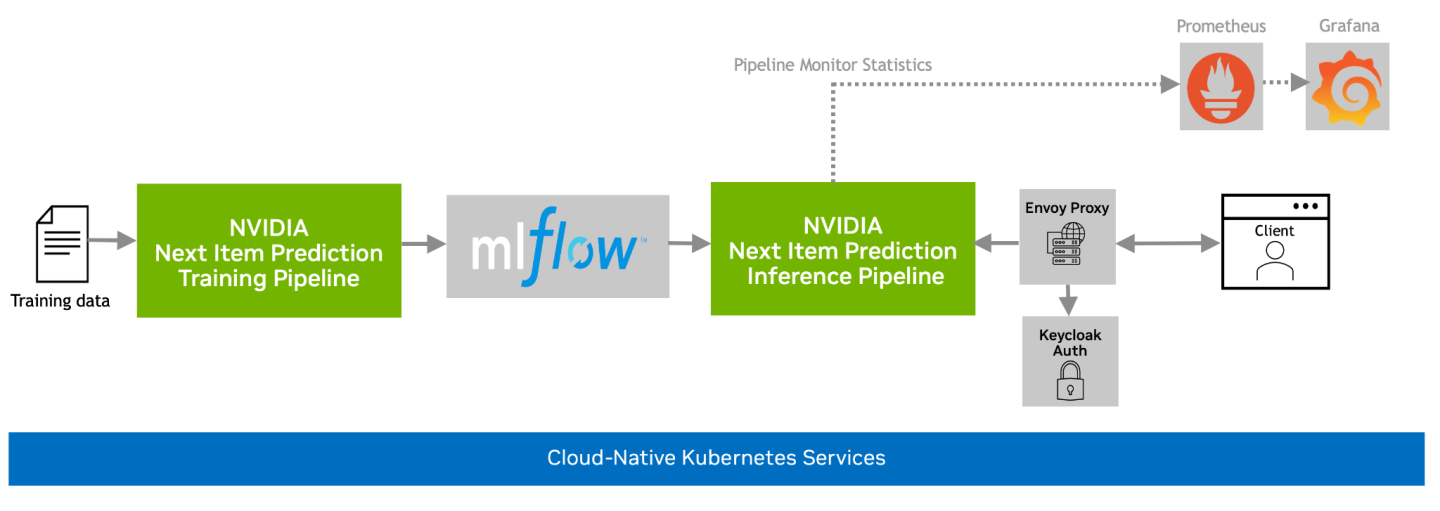 Prometheus

Grafana

Pipeline Monitor Statistics

Training data

NVIDIA
Next Item Prediction
Training Pipeline

mlflow™

NVIDIA
Next Item Prediction
Inference Pipeline

Envoy Proxy

Client

Keycloak
Auth

Cloud-Native Kubernetes Services